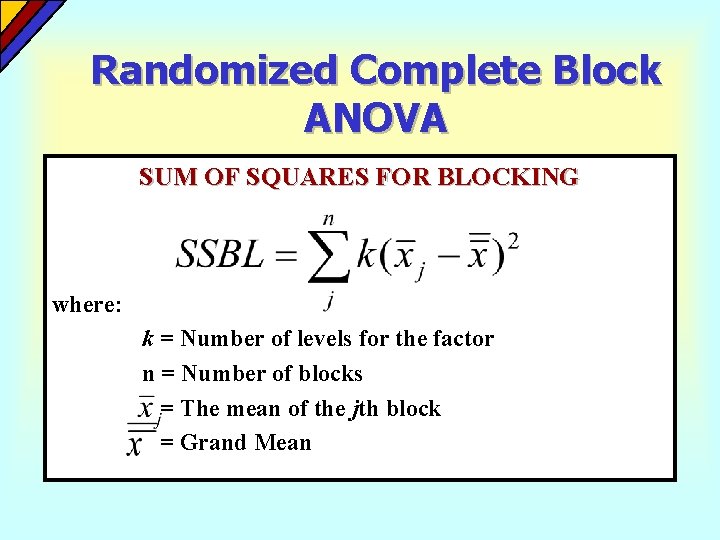 Randomized Complete Block ANOVA

SUM OF SQUARES FOR BLOCKING

$SSBL = \sum_{j}^{n} k(\bar{x}_j - \bar{\bar{x}})^2$

where:

$k$ = Number of levels for the factor

n = Number of blocks

$\bar{x}_j$ = The mean of the $j$th block

$\bar{\bar{x}}$ = Grand Mean